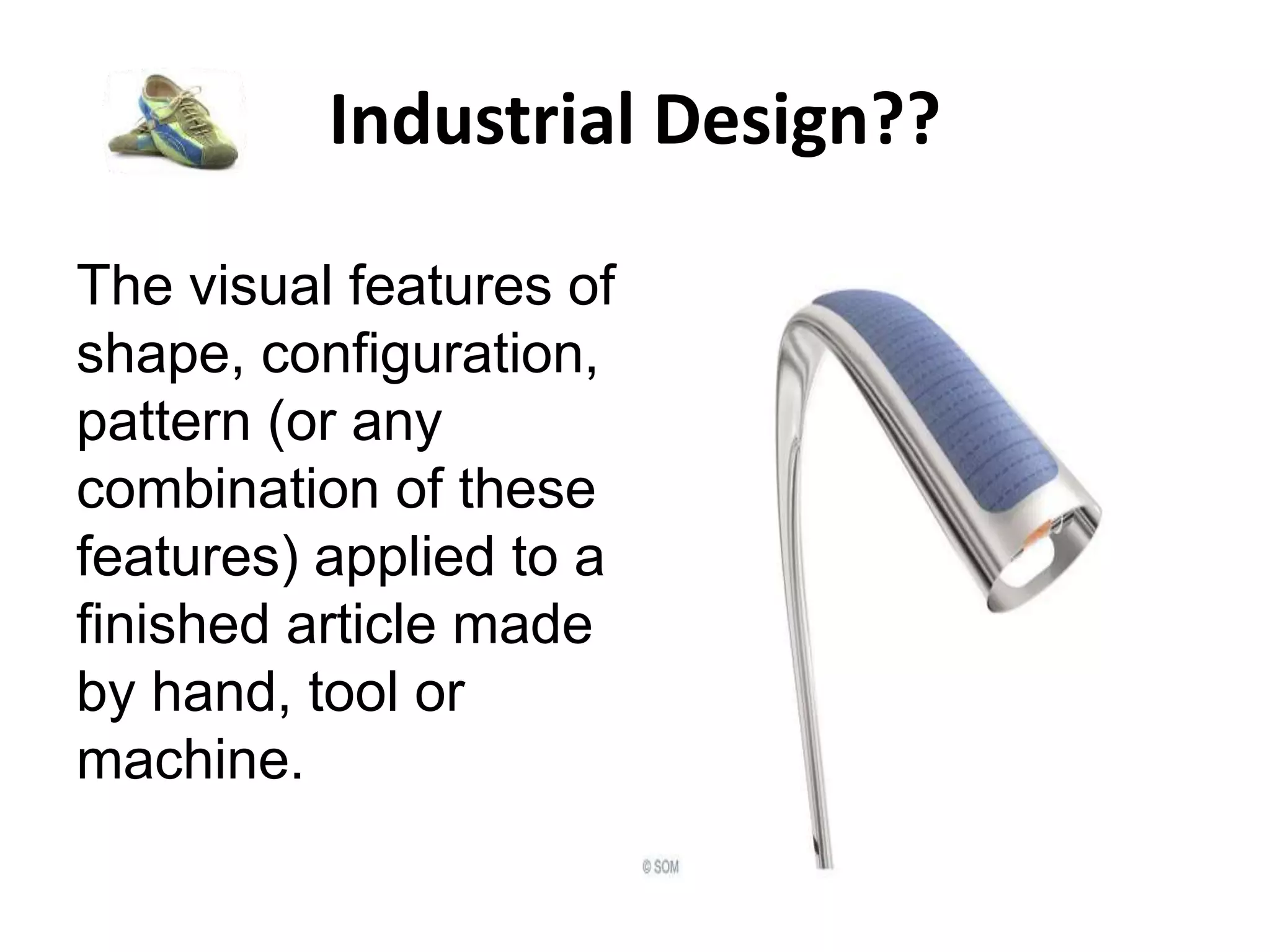 Industrial Design??

The visual features of shape, configuration, pattern (or any combination of these features) applied to a finished article made by hand, tool or machine.

© SOM